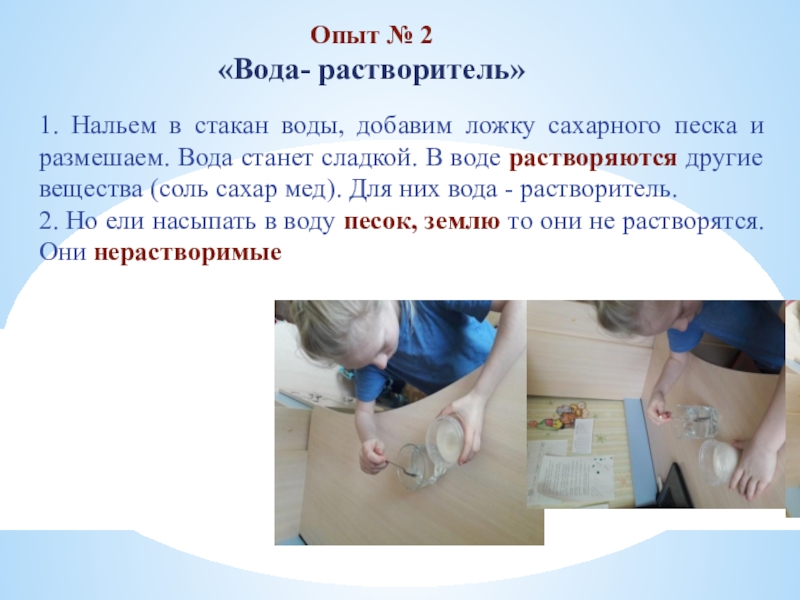 Опыт № 2
«Вода- растворитель»

1. Нальем в стакан воды, добавим ложку сахарного песка и размешаем. Вода станет сладкой. В воде растворяются другие вещества (соль сахар мед). Для них вода - растворитель.
2. Но ели насыпать в воду песок, землю то они не растворятся. Они нерастворимые